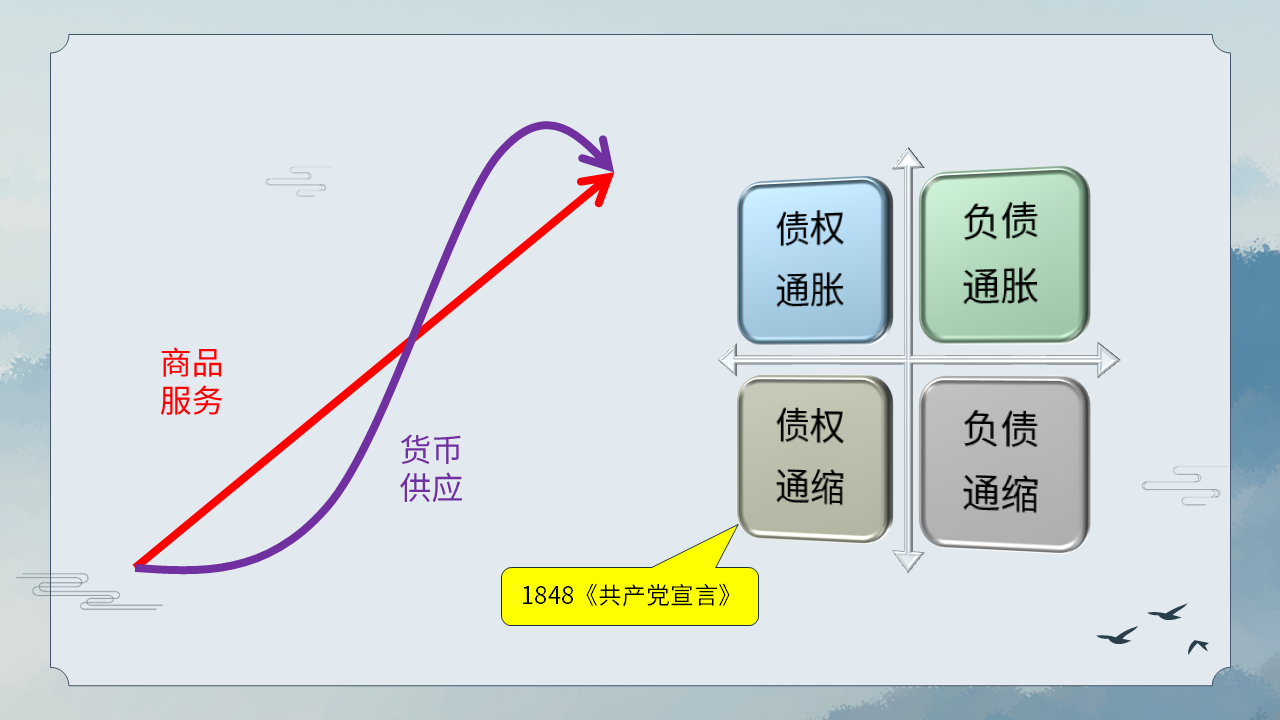 商品
服务

货币
供应

债权
通胀

负债
通胀

债权
通缩

负债
通缩

1848《共产党宣言》